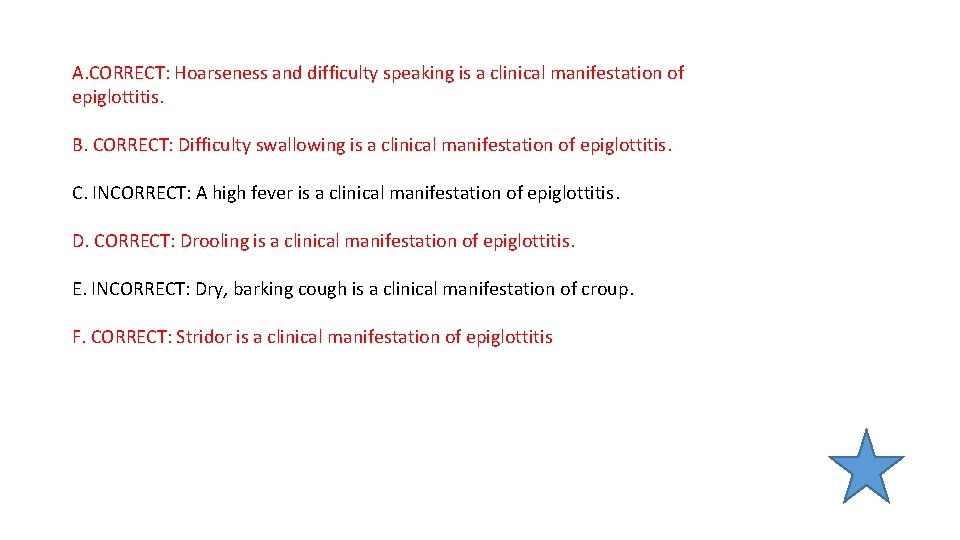 A.CORRECT: Hoarseness and difficulty speaking is a clinical manifestation of epiglottitis.

B. CORRECT: Difficulty swallowing is a clinical manifestation of epiglottitis.

C. INCORRECT: A high fever is a clinical manifestation of epiglottitis.

D. CORRECT: Drooling is a clinical manifestation of epiglottitis.

E. INCORRECT: Dry, barking cough is a clinical manifestation of croup.

F. CORRECT: Stridor is a clinical manifestation of epiglottitis